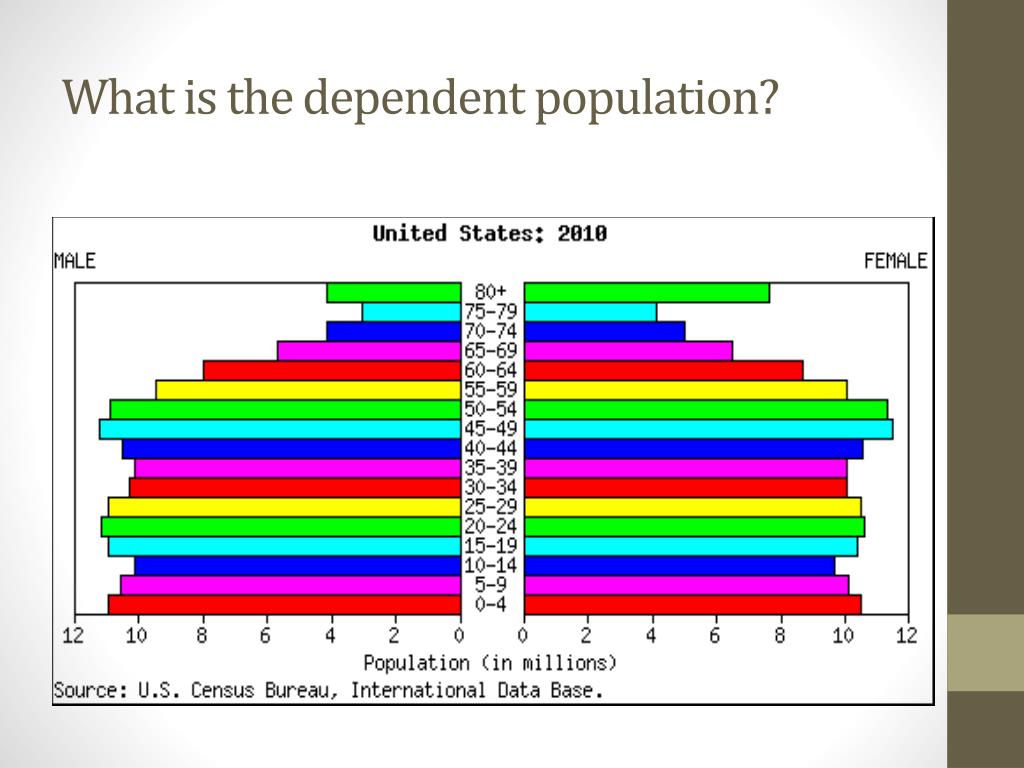 What is the dependent population?

United States: 2010

MALE

FEMALE

80+
75-79
70-74
65-69
60-64
55-59
50-54
45-49
40-44
35-39
30-34
25-29
20-24
15-19
10-14
5-9
0-4

12 10 8 6 4 2 0 0 2 4 6 8 10 12

Population (in millions)

Source: U.S. Census Bureau, International Data Base.